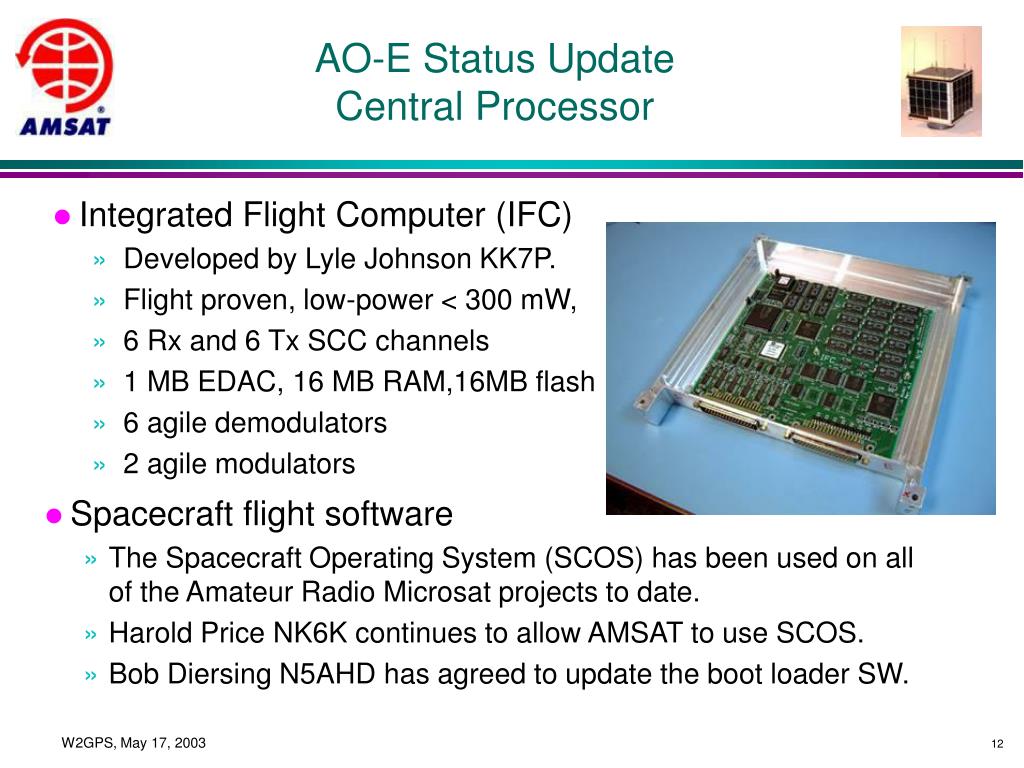 AMSAT

AO-E Status Update
Central Processor

● Integrated Flight Computer (IFC)
» Developed by Lyle Johnson KK7P.
» Flight proven, low-power < 300 mW,
» 6 Rx and 6 Tx SCC channels
» 1 MB EDAC, 16 MB RAM,16MB flash
» 6 agile demodulators
» 2 agile modulators

● Spacecraft flight software
» The Spacecraft Operating System (SCOS) has been used on all of the Amateur Radio Microsat projects to date.
» Harold Price NK6K continues to allow AMSAT to use SCOS.
» Bob Diersing N5AHD has agreed to update the boot loader SW.

W2GPS, May 17, 2003

12